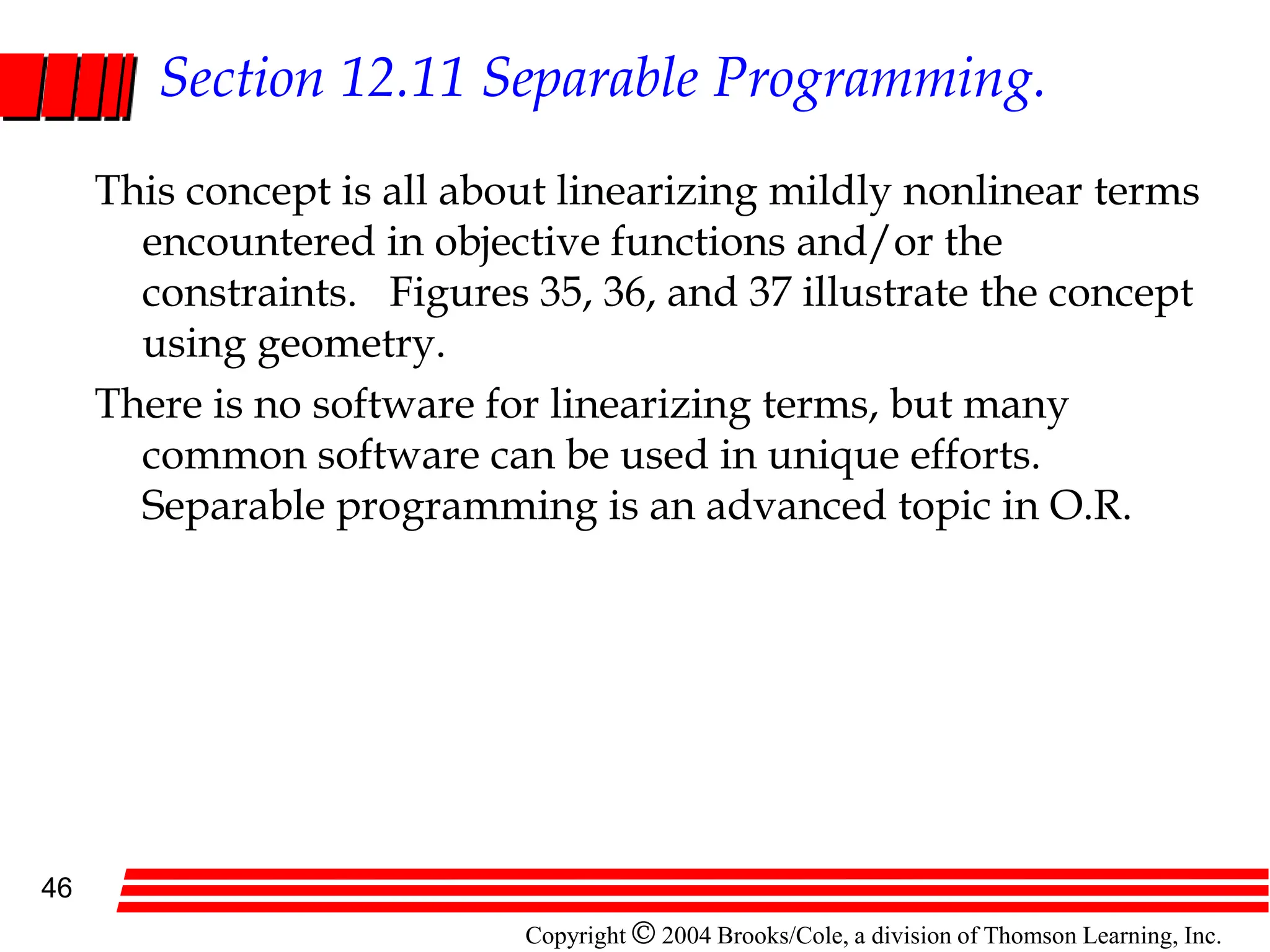 Section 12.11 Separable Programming.

This concept is all about linearizing mildly nonlinear terms encountered in objective functions and/or the constraints. Figures 35, 36, and 37 illustrate the concept using geometry.

There is no software for linearizing terms, but many common software can be used in unique efforts. Separable programming is an advanced topic in O.R.

46

Copyright © 2004 Brooks/Cole, a division of Thomson Learning, Inc.